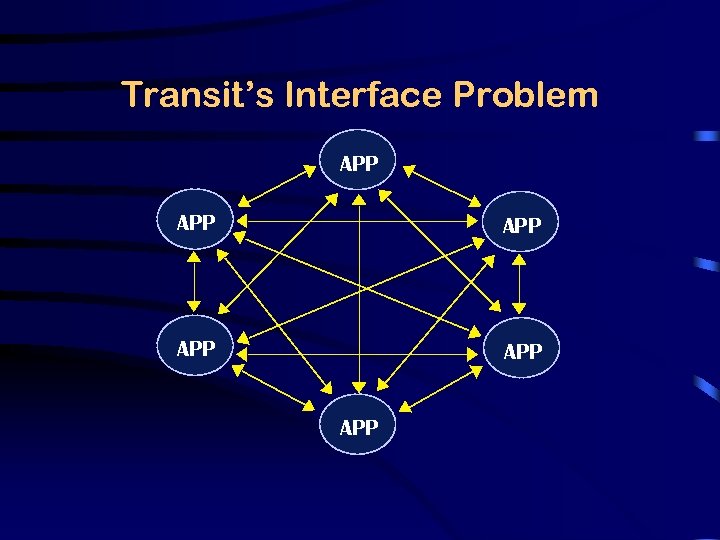 Transit's Interface Problem

APP

APP

APP

APP

APP

APP